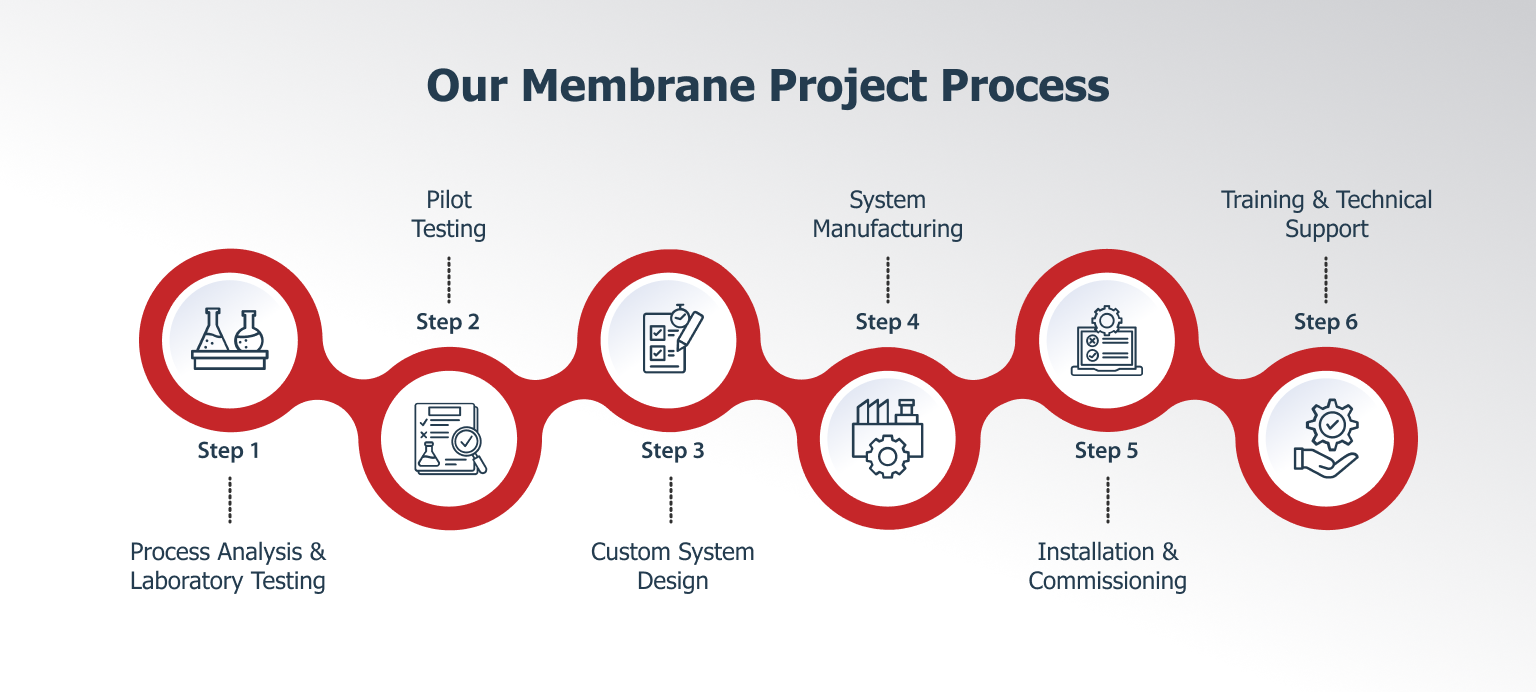 Our Membrane Project Process

Step 1

Process Analysis & Laboratory Testing

Pilot Testing

Step 2

Step 3

Custom System Design

System Manufacturing

Step 4

Step 5

Installation & Commissioning

Training & Technical Support

Step 6